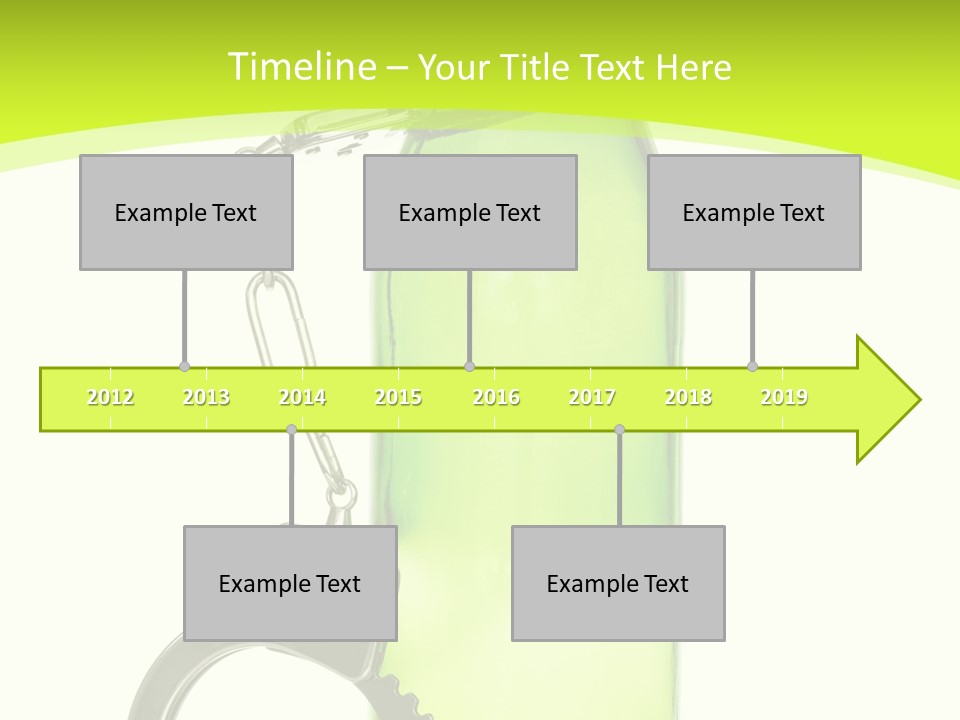 Timeline – Your Title Text Here

Example Text

Example Text

Example Text

2012 2013 2014 2015 2016 2017 2018 2019

Example Text

Example Text